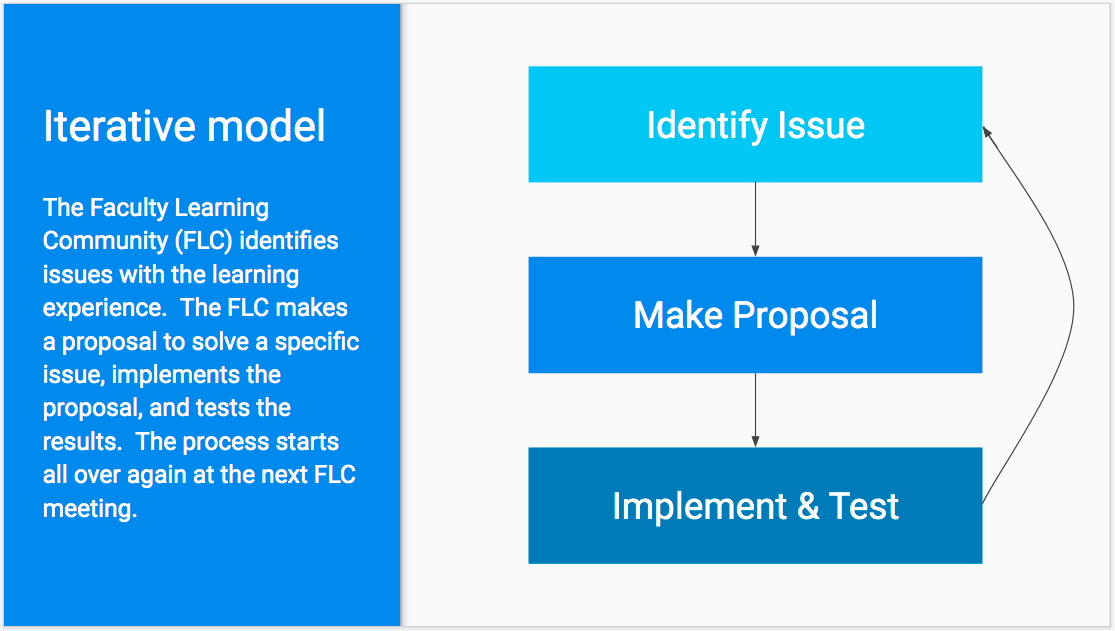 Iterative model

The Faculty Learning Community (FLC) identifies issues with the learning experience.  The FLC makes a proposal to solve a specific issue, implements the proposal, and tests the results.  The process starts all over again at the next FLC meeting.

Identify Issue

Make Proposal

Implement & Test